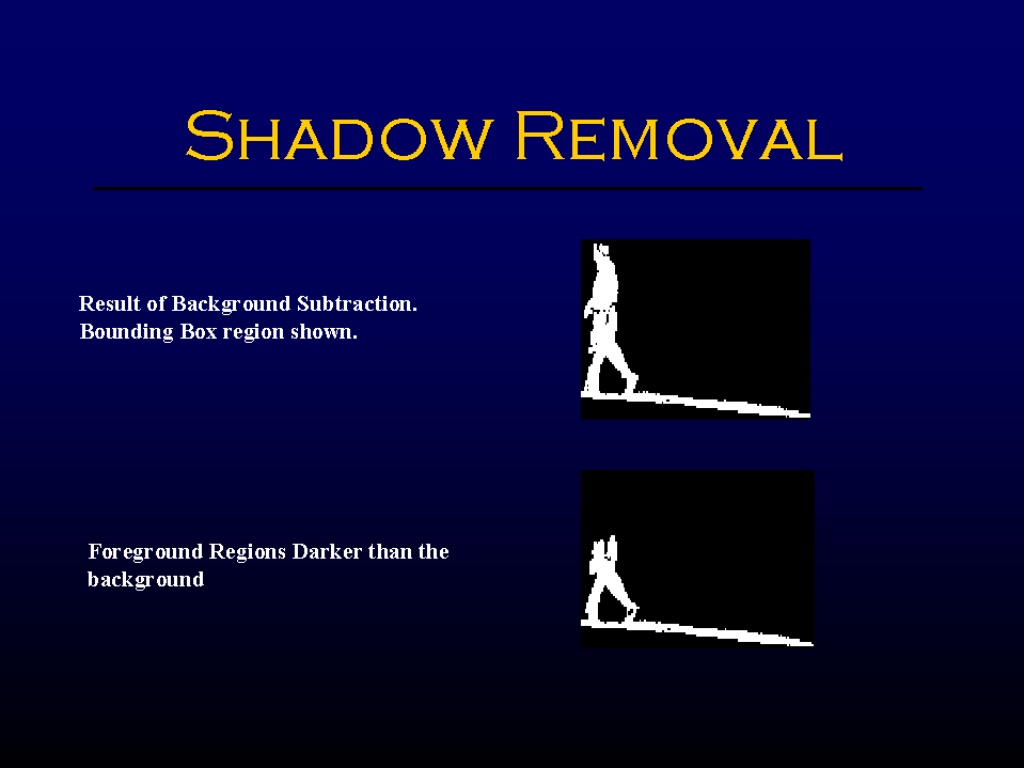 Shadow Removal

Result of Background Subtraction. Bounding Box region shown.

Foreground Regions Darker than the background